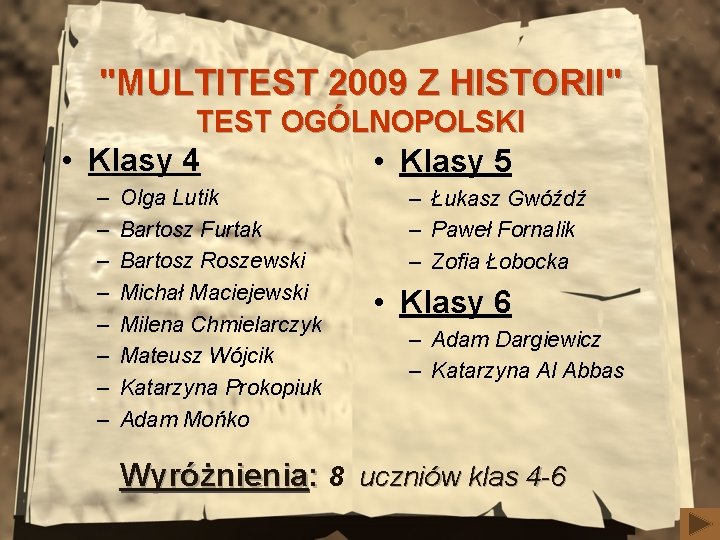 "MULTITEST 2009 Z HISTORII"
TEST OGÓLNOPOLSKI

• Klasy 4
– Olga Lutik
– Bartosz Furtak
– Bartosz Roszewski
– Michał Maciejewski
– Milena Chmielarczyk
– Mateusz Wójcik
– Katarzyna Prokopiuk
– Adam Mońko

• Klasy 5
– Łukasz Gwóźdź
– Paweł Fornalik
– Zofia Łobocka

• Klasy 6
– Adam Dargiewicz
– Katarzyna Al Abbas

Wyróżnienia: 8 uczniów klas 4-6